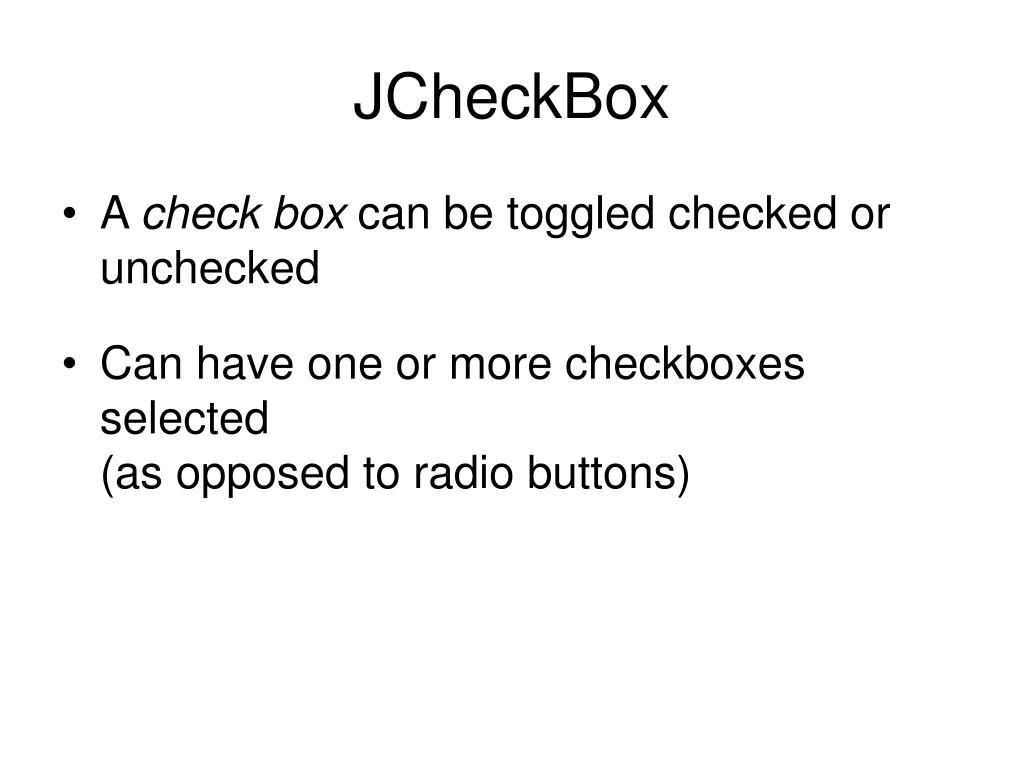 JCheckBox

• A check box can be toggled checked or unchecked

• Can have one or more checkboxes selected
(as opposed to radio buttons)